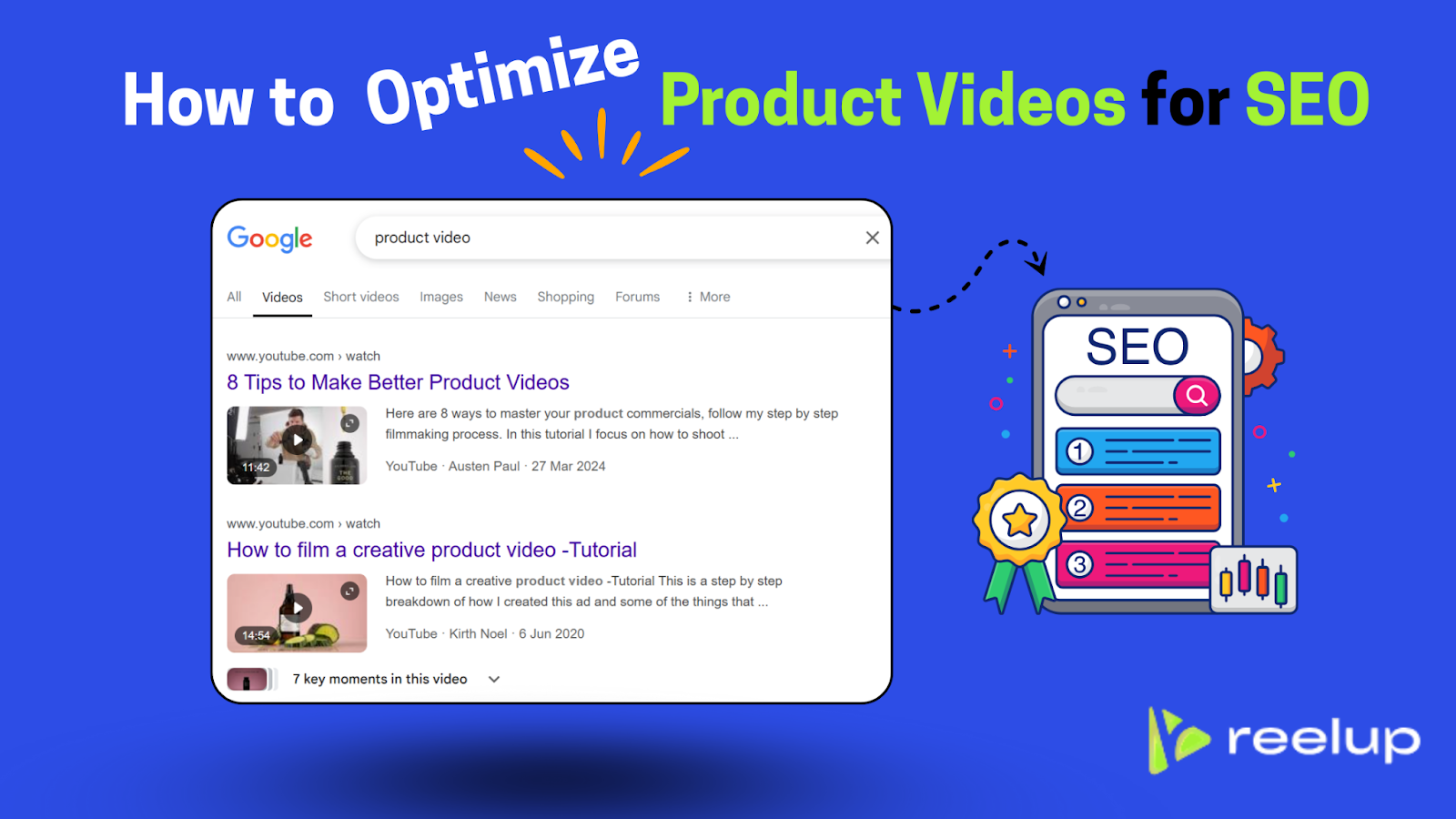 How to Optimize Product Videos for SEO

Google

product video

All Videos Short videos Images News Shopping Forums More

www.youtube.com › watch

8 Tips to Make Better Product Videos

11:42

Here are 8 ways to master your product commercials, follow my step by step filmmaking process. In this tutorial I focus on how to shoot ...

YouTube · Austen Paul · 27 Mar 2024

www.youtube.com › watch

How to film a creative product video -Tutorial

14:54

How to film a creative product video -Tutorial This is a step by step breakdown of how I created this ad and some of the things that ...

YouTube · Kirth Noel · 6 Jun 2020

7 key moments in this video

SEO

1

2

3

reelup